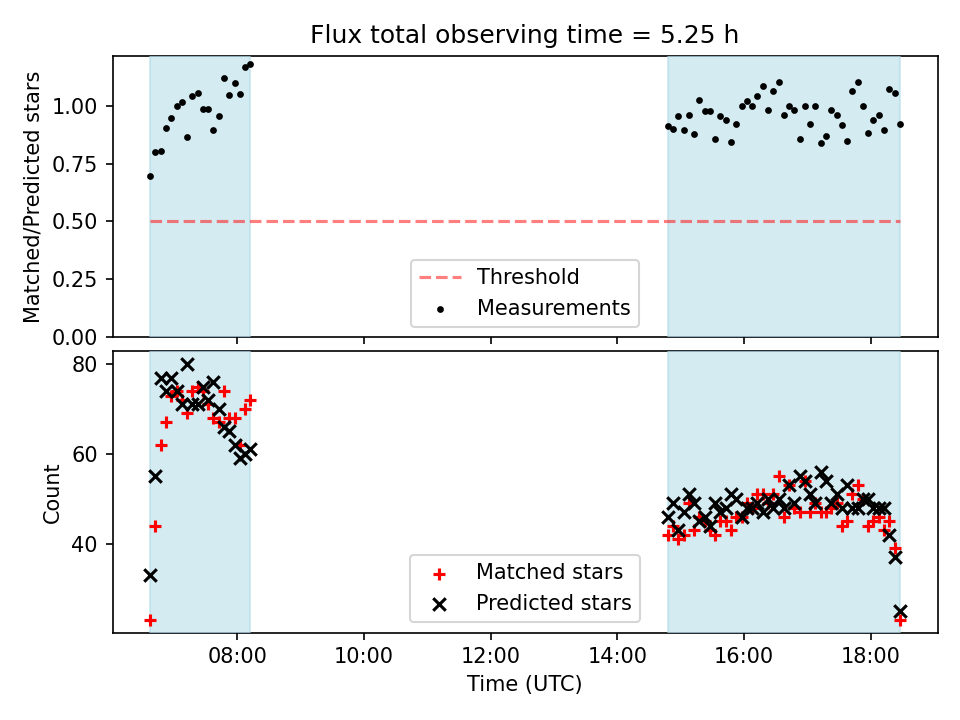 Flux total observing time = 5.25 h

Matched/Predicted stars

1.00
0.75
0.50
0.25
0.00

Threshold
Measurements

Count

80
60
40

Matched stars
Predicted stars

08:00
10:00
12:00
14:00
16:00
18:00

Time (UTC)